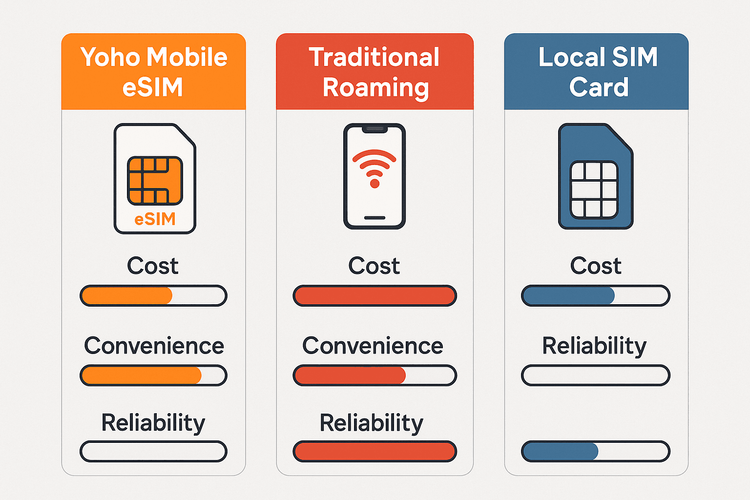 Yoho Mobile eSIM

eSIM

Cost

Convenience

Reliability

Traditional Roaming

Cost

Convenience

Reliability

Local SIM Card

Cost

Reliability